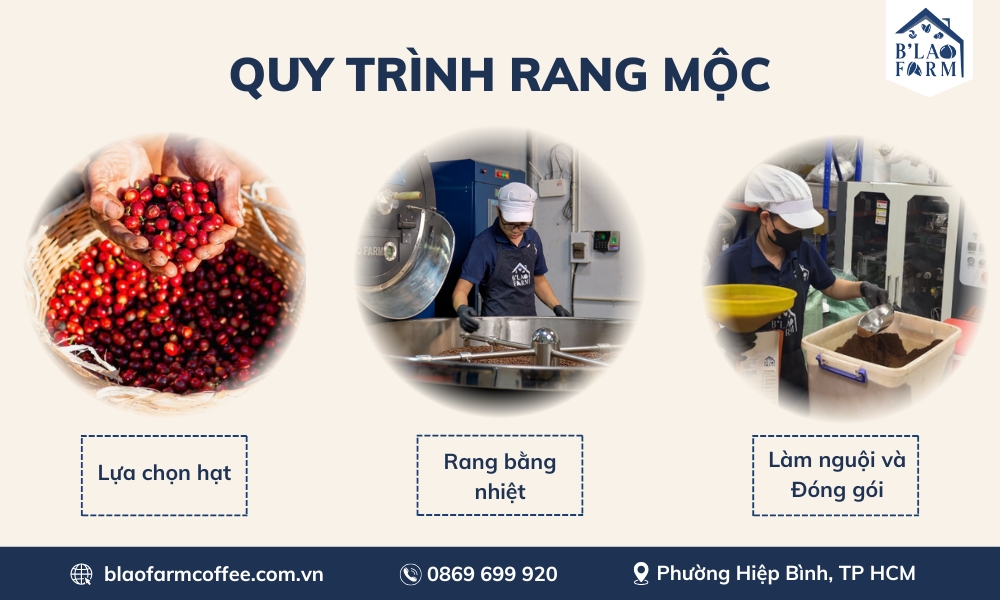 B'LAO FARM

QUY TRÌNH RANG MỘC

Lựa chọn hạt

Rang bằng nhiệt

Làm nguội và Đóng gói

blaofarmcoffee.com.vn

0869 699 920

Phường Hiệp Bình, TP HCM